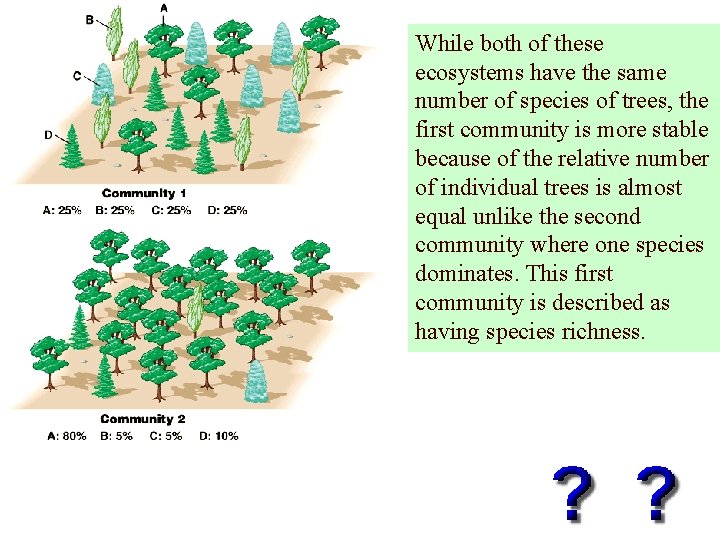 B
A
C
D

Community 1
A: 25% B: 25% C: 25% D: 25%

Community 2
A: 80% B: 5% C: 5% D: 10%

While both of these ecosystems have the same number of species of trees, the first community is more stable because of the relative number of individual trees is almost equal unlike the second community where one species dominates. This first community is described as having species richness.

? ?